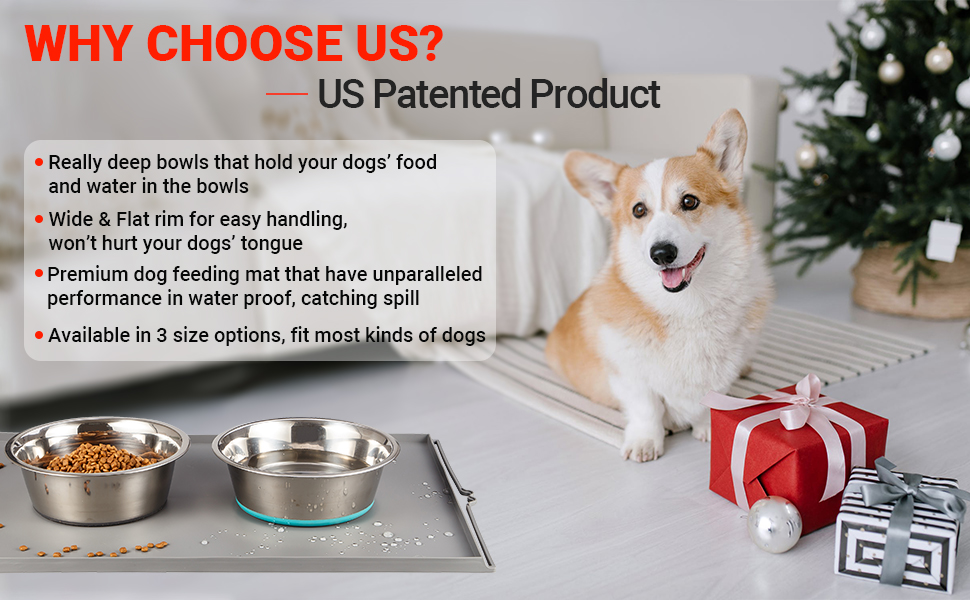 WHY CHOOSE US?

— US Patented Product

• Really deep bowls that hold your dogs' food and water in the bowls

• Wide & Flat rim for easy handling, won't hurt your dogs' tongue

• Premium dog feeding mat that have unparalleled performance in water proof, catching spill

• Available in 3 size options, fit most kinds of dogs